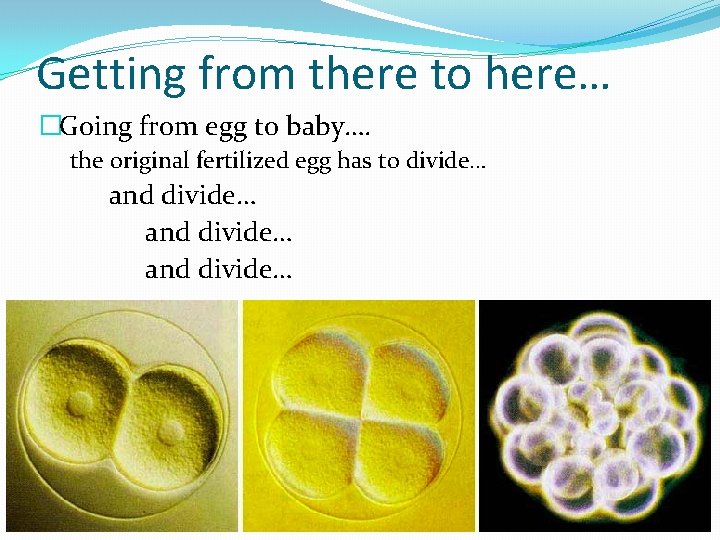 Getting from there to here…

□Going from egg to baby….

the original fertilized egg has to divide…

and divide…

and divide…

and divide…